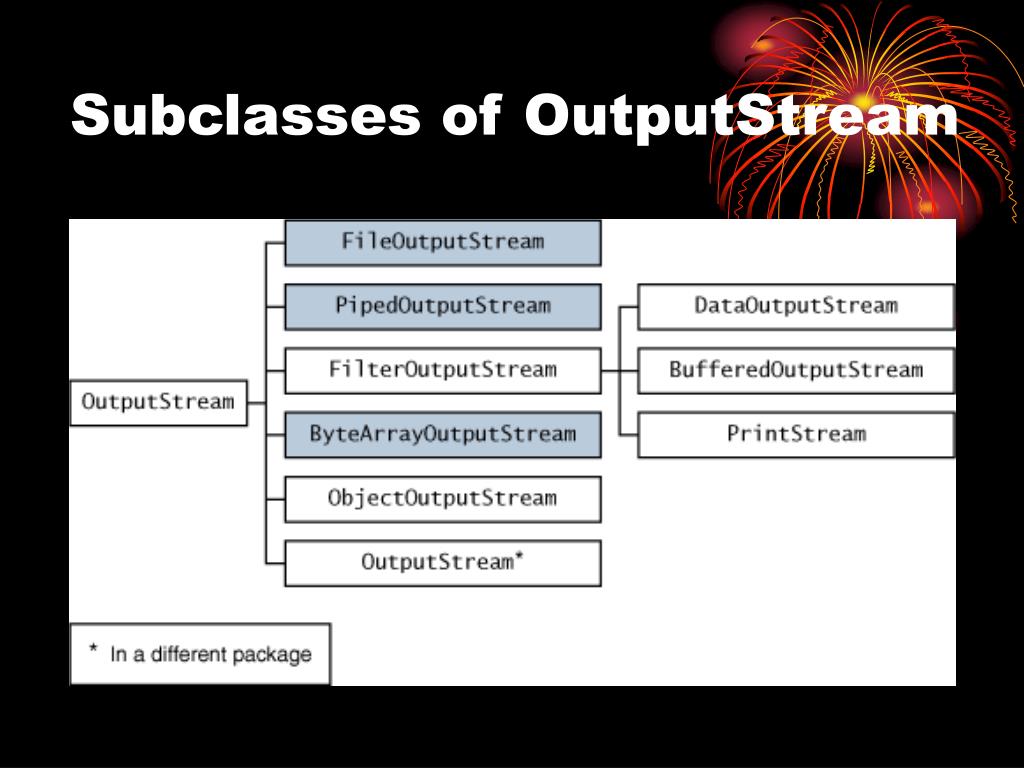 Subclasses of OutputStream

OutputStream

FileOutputStream

PipedOutputStream

FilterOutputStream

ByteArrayOutputStream

ObjectOutputStream

OutputStream*

DataOutputStream

BufferedOutputStream

PrintStream

* In a different package